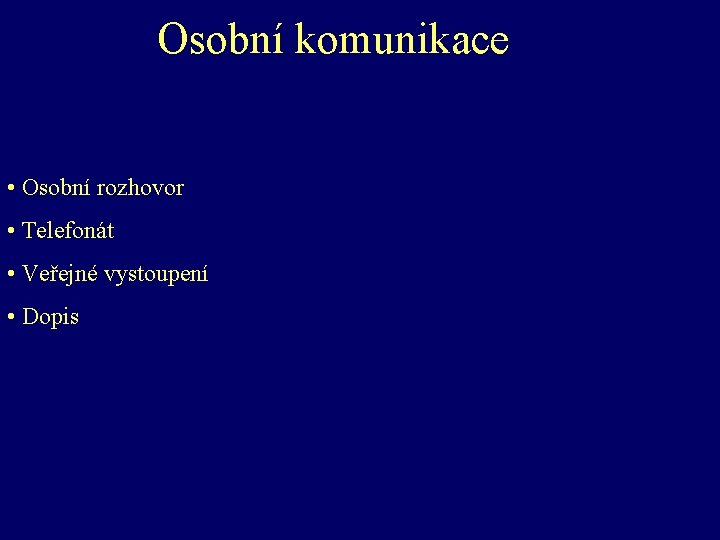 Osobní komunikace

• Osobní rozhovor

• Telefonát

• Veřejné vystoupení

• Dopis